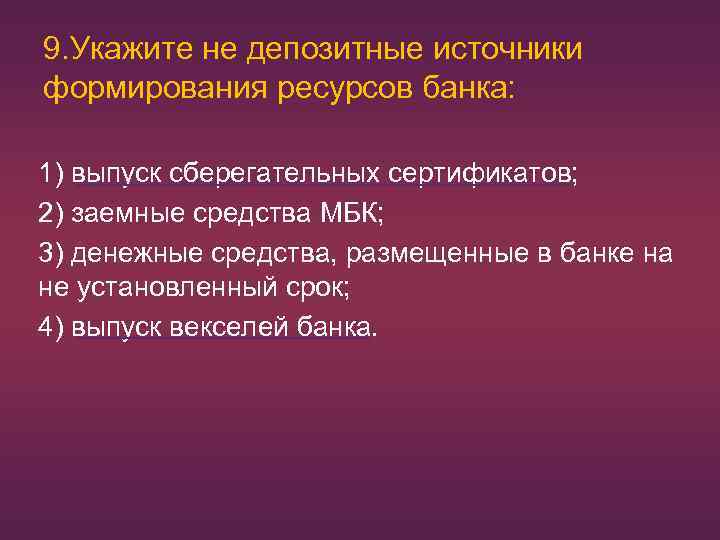 9.Укажите не депозитные источники формирования ресурсов банка:

1) выпуск сберегательных сертификатов;

2) заемные средства МБК;

3) денежные средства, размещенные в банке на не установленный срок;

4) выпуск векселей банка.